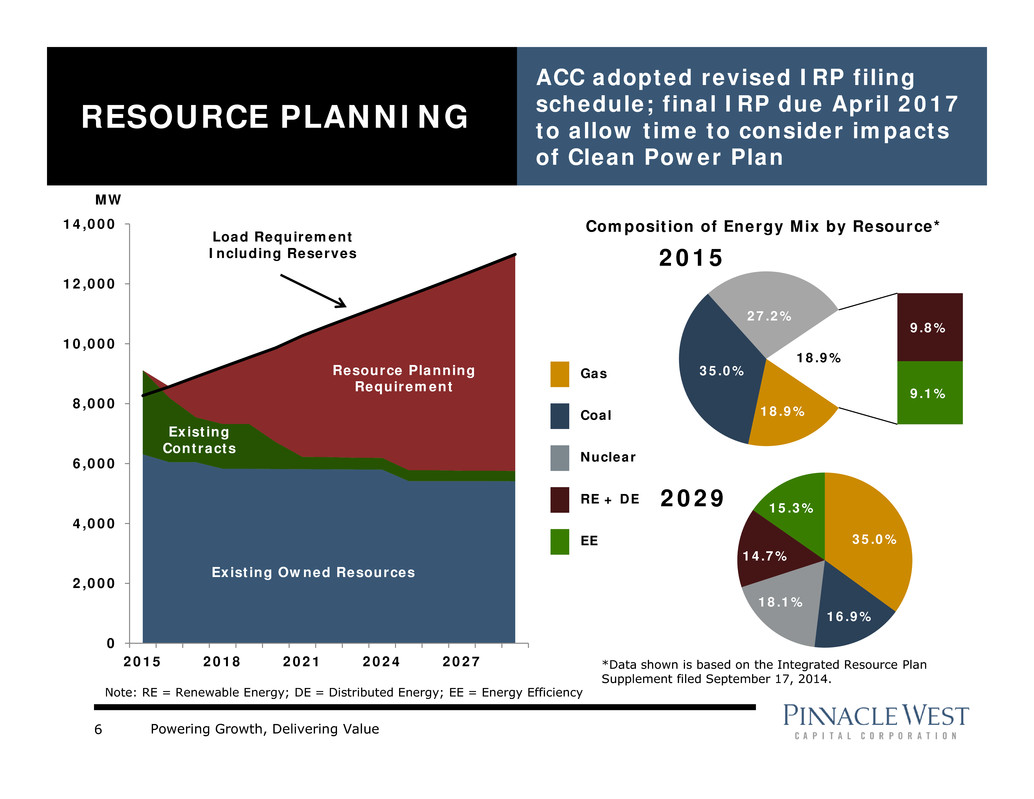 RESOURCE PLANNING

ACC adopted revised IRP filing schedule; final IRP due April 2017 to allow time to consider impacts of Clean Power Plan

MW

14,000
12,000
10,000
8,000
6,000
4,000
2,000
0

2015 2018 2021 2024 2027

Load Requirement Including Reserves

Resource Planning Requirement

Existing Contracts

Existing Owned Resources

Composition of Energy Mix by Resource*

2015

27.2%
35.0%
18.9%
18.9%
9.8%
9.1%

Gas
Coal
Nuclear
RE + DE
EE

2029

15.3%
35.0%
14.7%
18.1%
16.9%

*Data shown is based on the Integrated Resource Plan Supplement filed September 17, 2014.

Note: RE = Renewable Energy; DE = Distributed Energy; EE = Energy Efficiency

6 Powering Growth, Delivering Value

PINNACLE WEST
CAPITAL CORPORATION